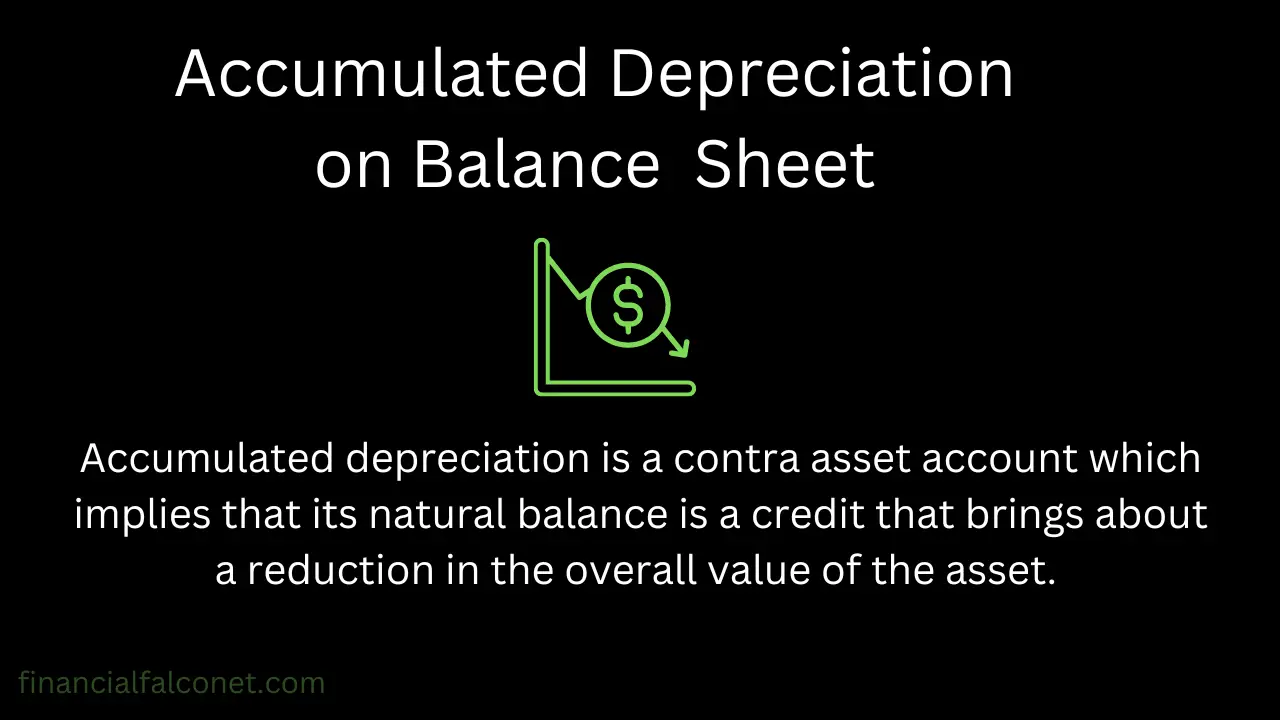 Accumulated Depreciation on Balance Sheet

$

Accumulated depreciation is a contra asset account which implies that its natural balance is a credit that brings about a reduction in the overall value of the asset.

financialfalconet.com